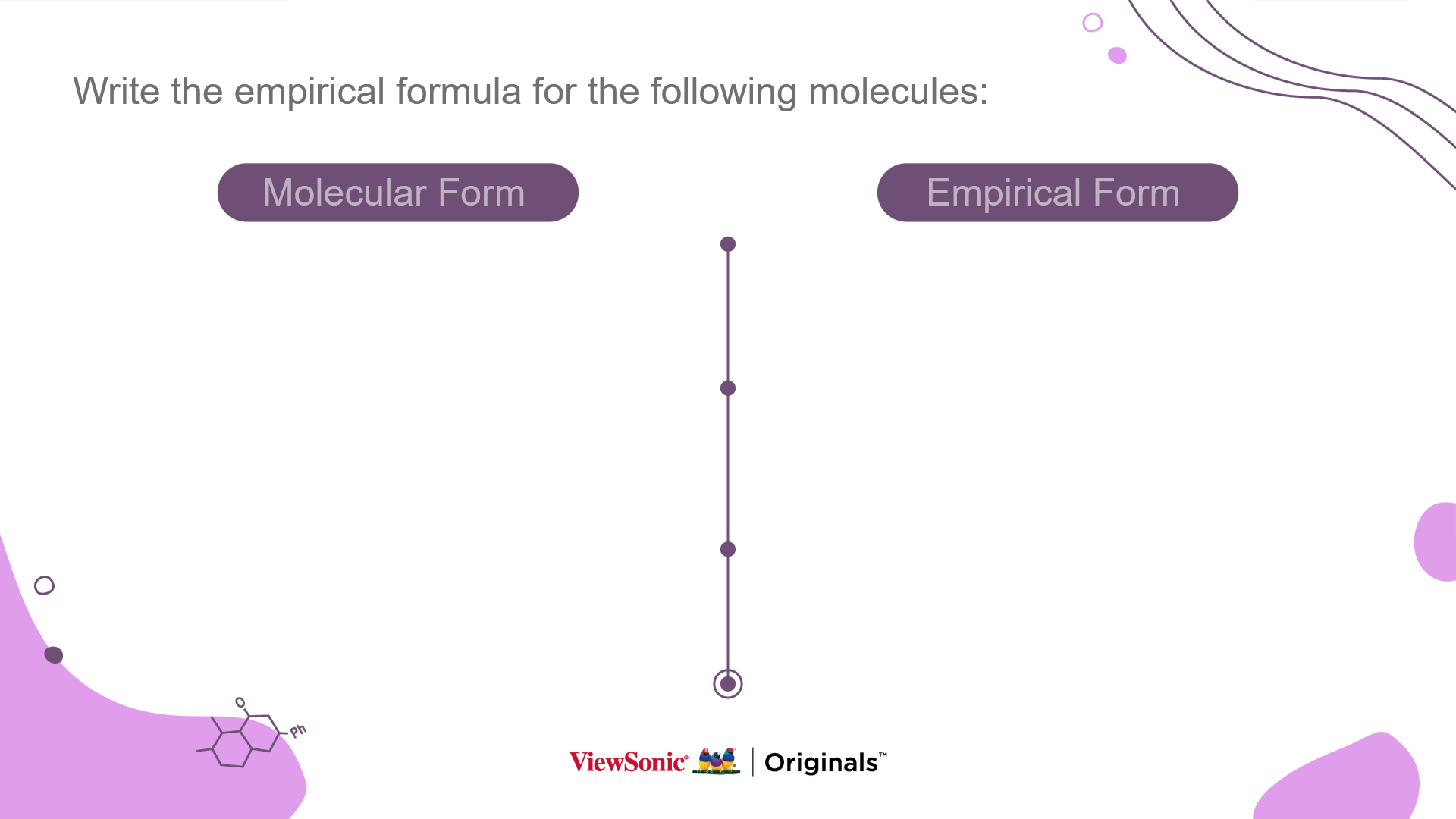 Write the empirical formula for the following molecules:

Molecular Form

Empirical Form

O

Ph

ViewSonic® | Originals™